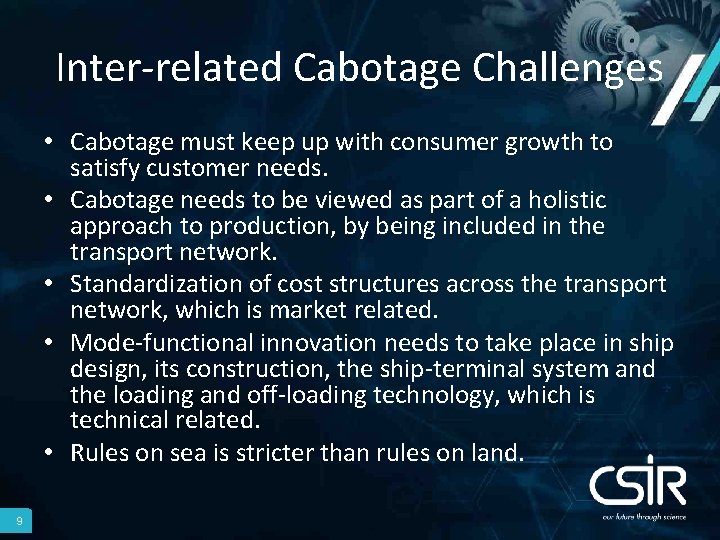 Inter-related Cabotage Challenges

• Cabotage must keep up with consumer growth to satisfy customer needs.
• Cabotage needs to be viewed as part of a holistic approach to production, by being included in the transport network.
• Standardization of cost structures across the transport network, which is market related.
• Mode-functional innovation needs to take place in ship design, its construction, the ship-terminal system and the loading and off-loading technology, which is technical related.
• Rules on sea is stricter than rules on land.

CSIR
our future through science

9